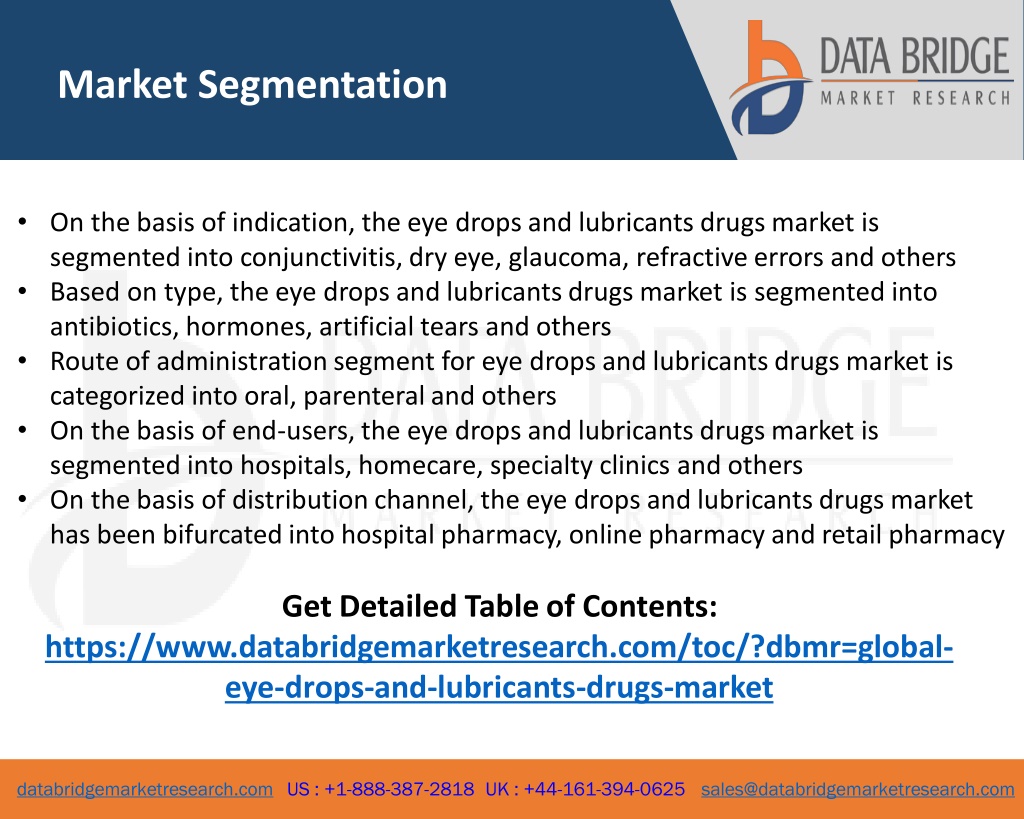 Market Segmentation

DATA BRIDGE
MARKET RESEARCH

• On the basis of indication, the eye drops and lubricants drugs market is segmented into conjunctivitis, dry eye, glaucoma, refractive errors and others
• Based on type, the eye drops and lubricants drugs market is segmented into antibiotics, hormones, artificial tears and others
• Route of administration segment for eye drops and lubricants drugs market is categorized into oral, parenteral and others
• On the basis of end-users, the eye drops and lubricants drugs market is segmented into hospitals, homecare, specialty clinics and others
• On the basis of distribution channel, the eye drops and lubricants drugs market has been bifurcated into hospital pharmacy, online pharmacy and retail pharmacy

Get Detailed Table of Contents:
https://www.databridgemarketresearch.com/toc/?dbmr=global-eye-drops-and-lubricants-drugs-market

databridgemarketresearch.com US : +1-888-387-2818 UK : +44-161-394-0625 sales@databridgemarketresearch.com